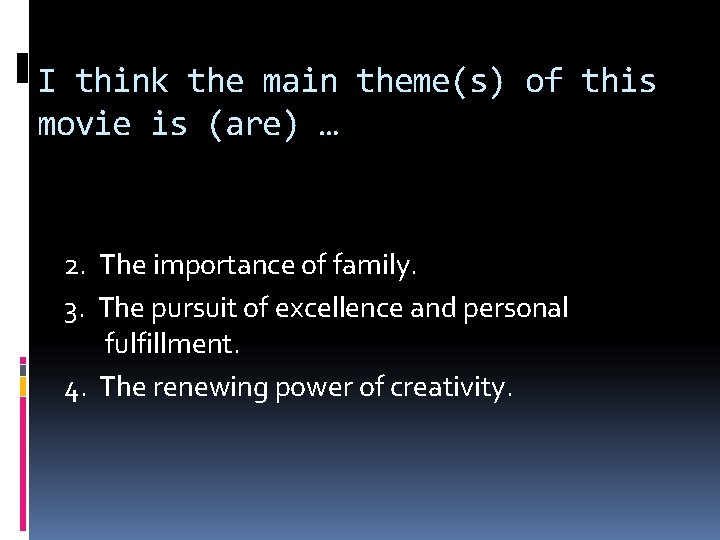 I think the main theme(s) of this movie is (are) …

2. The importance of family.
3. The pursuit of excellence and personal fulfillment.
4. The renewing power of creativity.